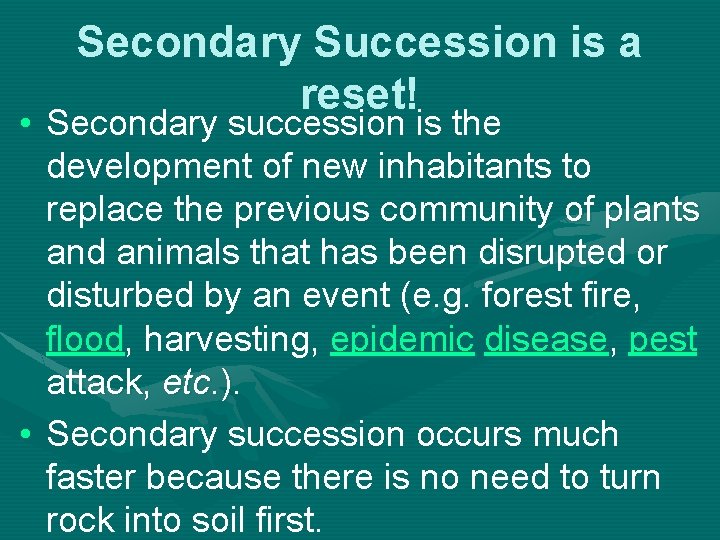 Secondary Succession is a reset!

• Secondary succession is the development of new inhabitants to replace the previous community of plants and animals that has been disrupted or disturbed by an event (e.g. forest fire, flood, harvesting, epidemic disease, pest attack, etc.).

• Secondary succession occurs much faster because there is no need to turn rock into soil first.